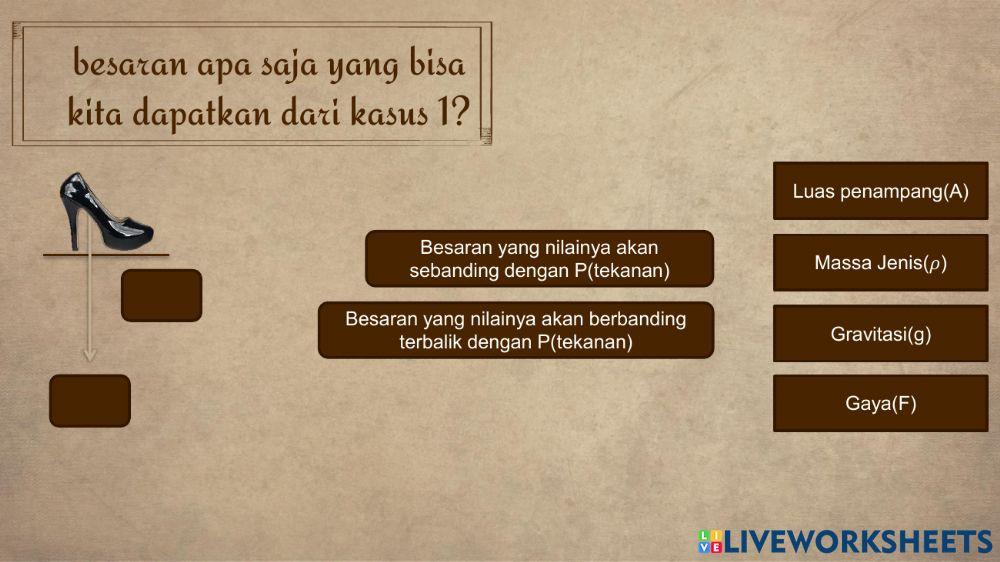 besaran apa saja yang bisa kita dapatkan dari kasus 1?

Besaran yang nilainya akan sebanding dengan P(tekanan)

Besaran yang nilainya akan berbanding terbalik dengan P(tekanan)

Luas penampang(A)

Massa Jenis($\rho$)

Gravitasi(g)

Gaya(F)

LIVEWORKSHEETS